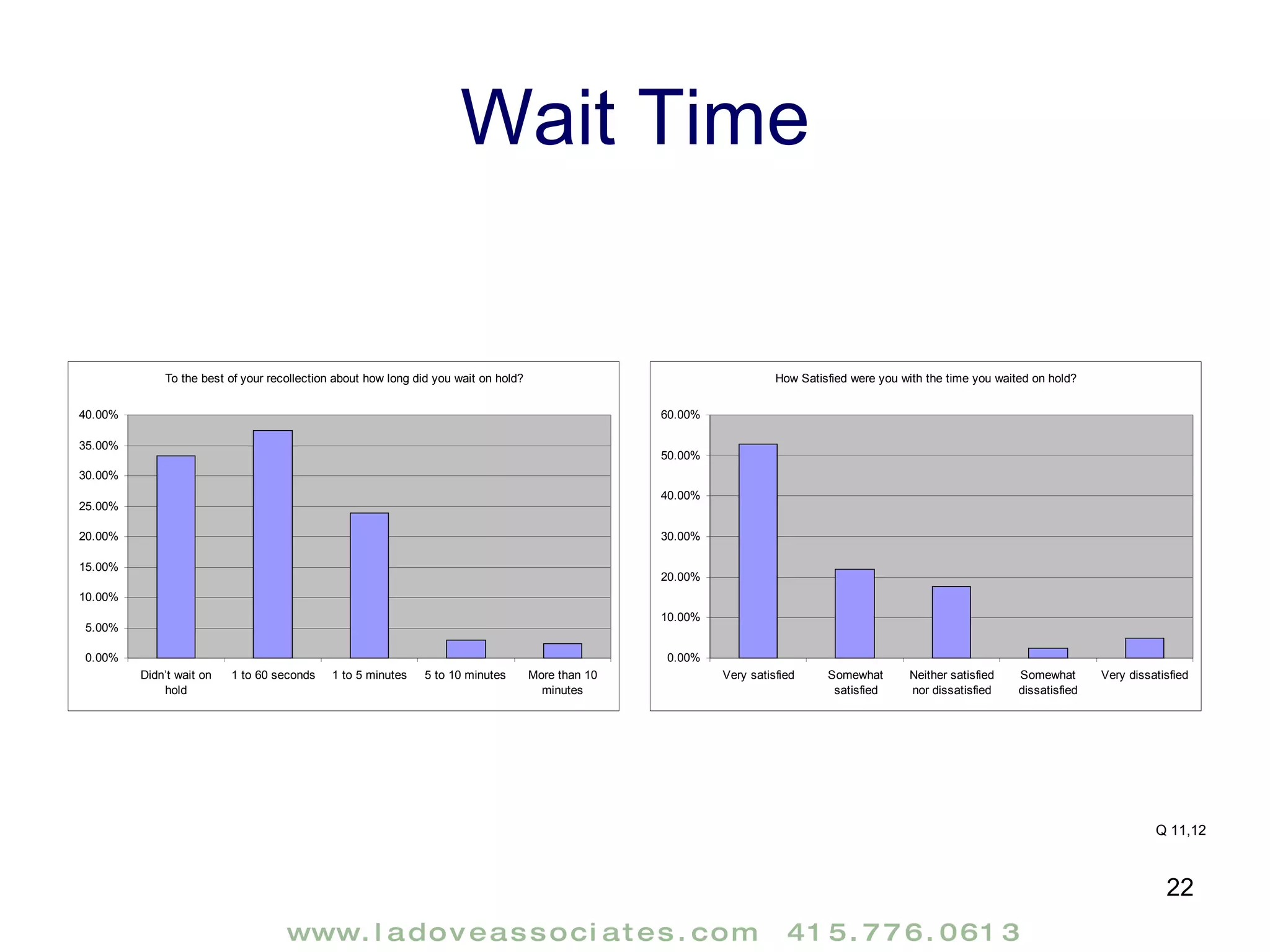 Wait Time

To the best of your recollection about how long did you wait on hold?

40.00%
35.00%
30.00%
25.00%
20.00%
15.00%
10.00%
5.00%
0.00%

Didn't wait on hold
1 to 60 seconds
1 to 5 minutes
5 to 10 minutes
More than 10 minutes

How Satisfied were you with the time you waited on hold?

60.00%
50.00%
40.00%
30.00%
20.00%
10.00%
0.00%

Very satisfied
Somewhat satisfied
Neither satisfied nor dissatisfied
Somewhat dissatisfied
Very dissatisfied

Q 11,12

22

www.ladoveassociates.com 415.776.0613